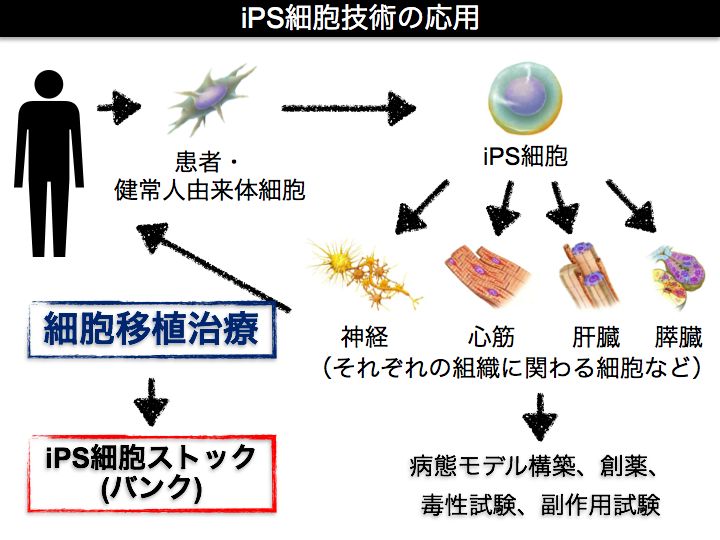 iPS細胞技術の応用

患者・
健常人由来体細胞

iPS細胞

神経　心筋　肝臓　膵臓
（それぞれの組織に関わる細胞など）

細胞移植治療

iPS細胞ストック
(バンク)

病態モデル構築、創薬、
毒性試験、副作用試験